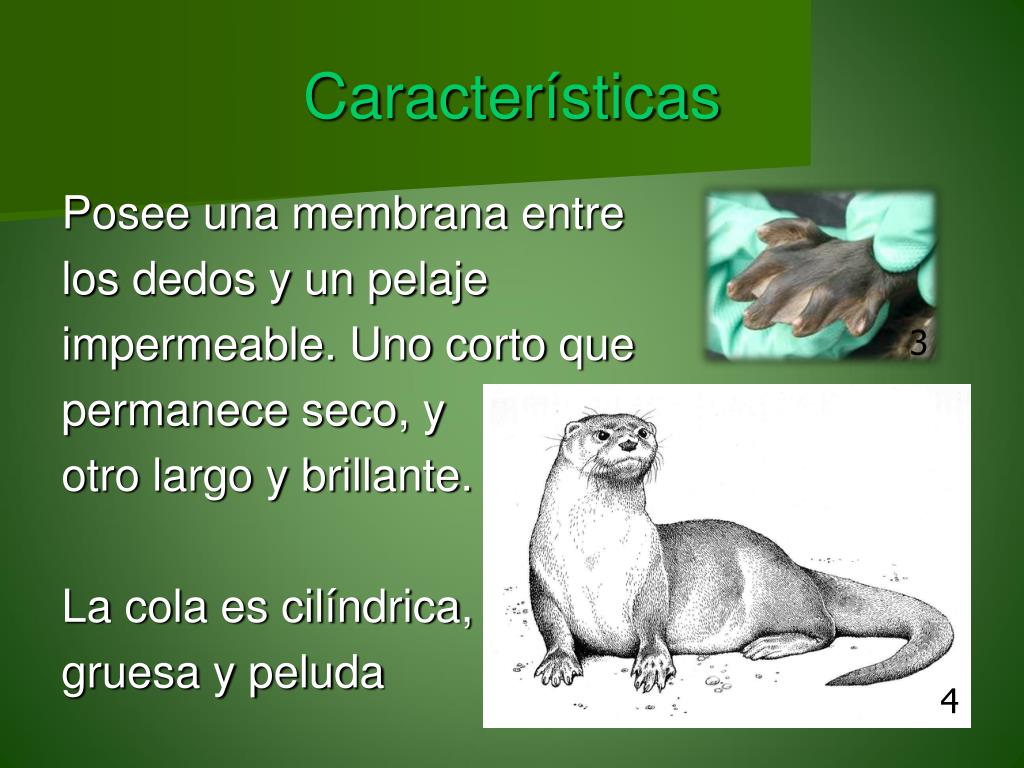 Características

Posee una membrana entre los dedos y un pelaje impermeable. Uno corto que permanece seco, y otro largo y brillante.

La cola es cilíndrica, gruesa y peluda

3

4